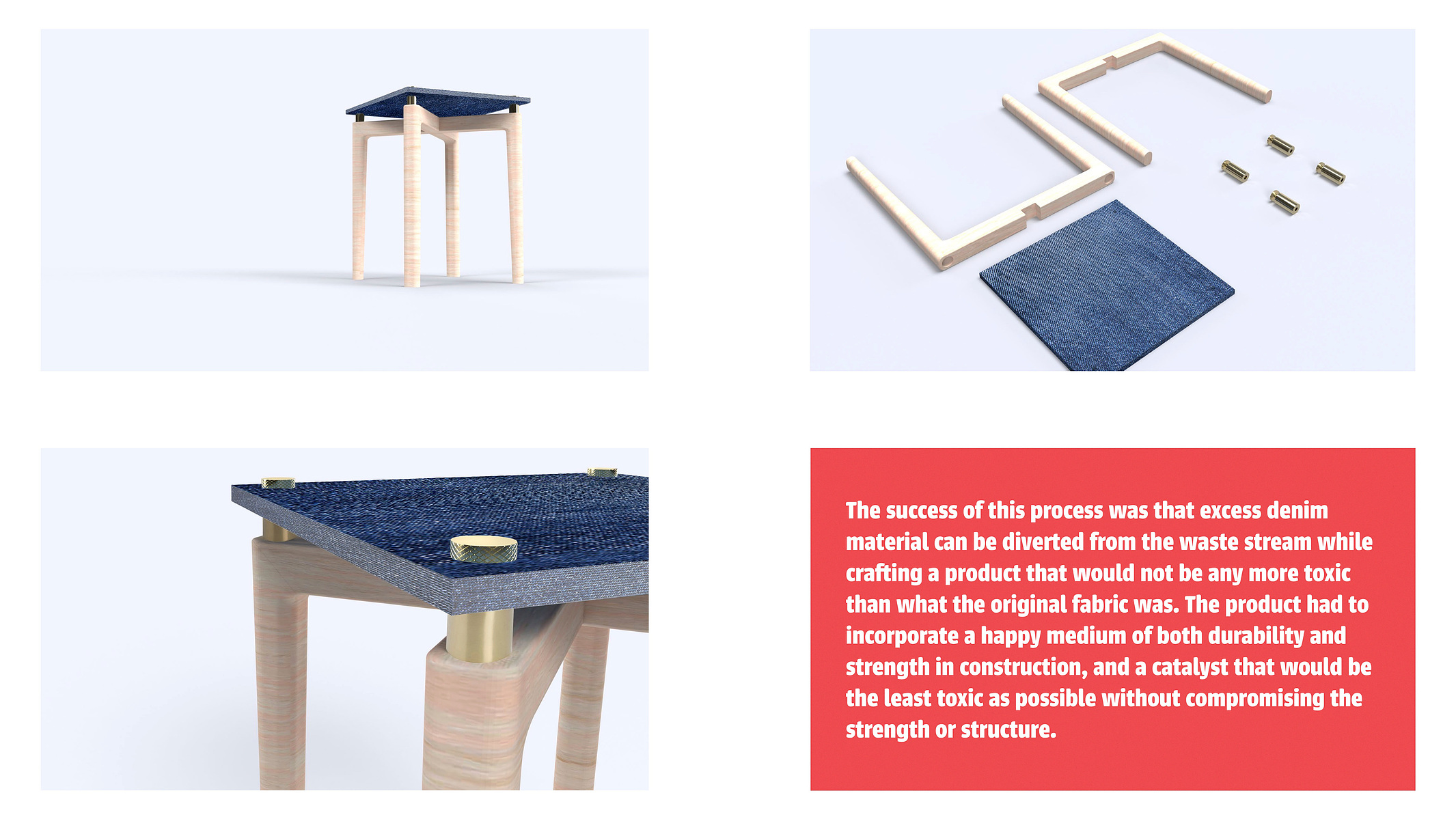 The success of this process was that excess denim material can be diverted from the waste stream while crafting a product that would not be any more toxic than what the original fabric was. The product had to incorporate a happy medium of both durability and strength in construction, and a catalyst that would be the least toxic as possible without compromising the strength or structure.